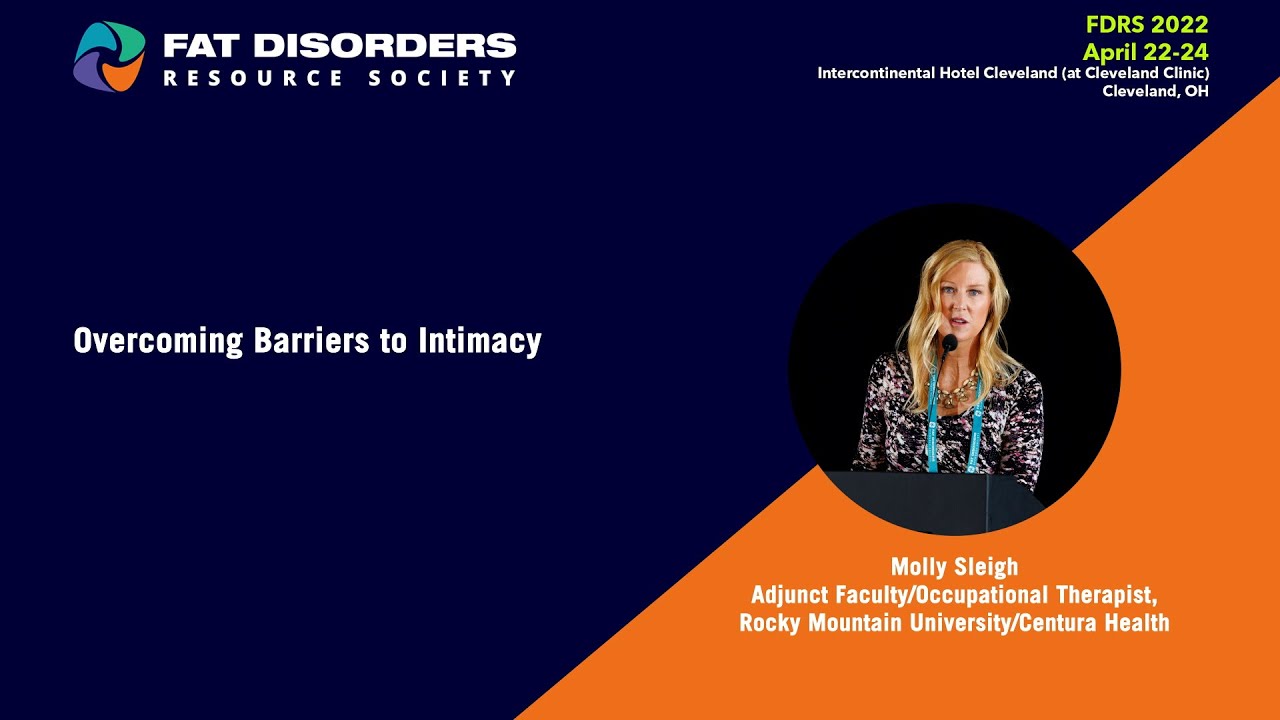 FAT DISORDERS
RESOURCE SOCIETY

FDRS 2022
April 22-24
Intercontinental Hotel Cleveland (at Cleveland Clinic)
Cleveland, OH

Overcoming Barriers to Intimacy

Molly Sleigh
Adjunct Faculty/Occupational Therapist,
Rocky Mountain University/Centura Health